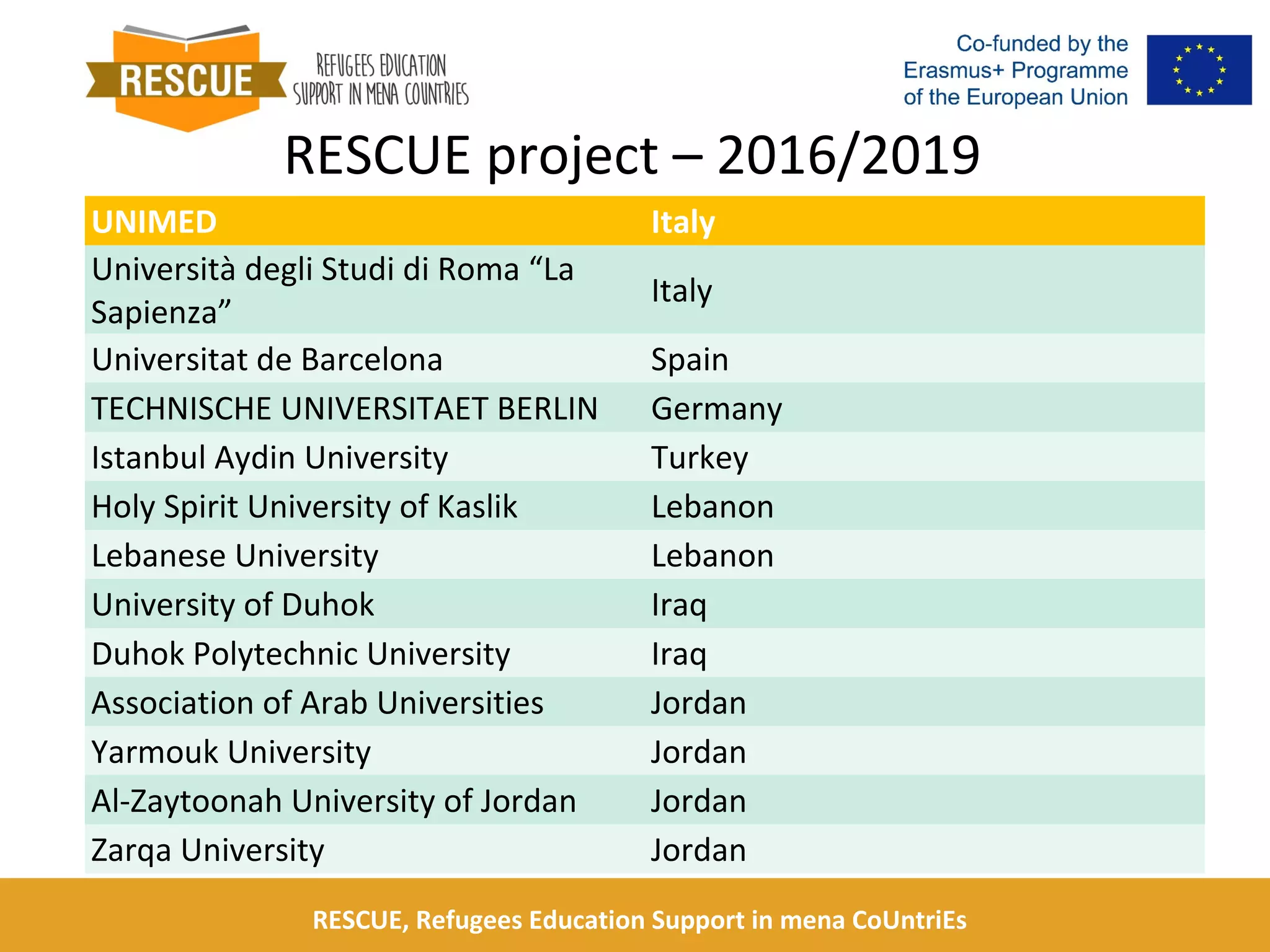 RESCUE

REFUGEES EDUCATION SUPPORT IN MENA COUNTRIES

Co-funded by the Erasmus+ Programme of the European Union

RESCUE project – 2016/2019

| UNIMED | Italy |
|---|---|
| Università degli Studi di Roma “La Sapienza” | Italy |
| Universitat de Barcelona | Spain |
| TECHNISCHE UNIVERSITAET BERLIN | Germany |
| Istanbul Aydin University | Turkey |
| Holy Spirit University of Kaslik | Lebanon |
| Lebanese University | Lebanon |
| University of Duhok | Iraq |
| Duhok Polytechnic University | Iraq |
| Association of Arab Universities | Jordan |
| Yarmouk University | Jordan |
| Al-Zaytoonah University of Jordan | Jordan |
| Zarqa University | Jordan |

RESCUE, Refugees Education Support in mena CoUntriEs